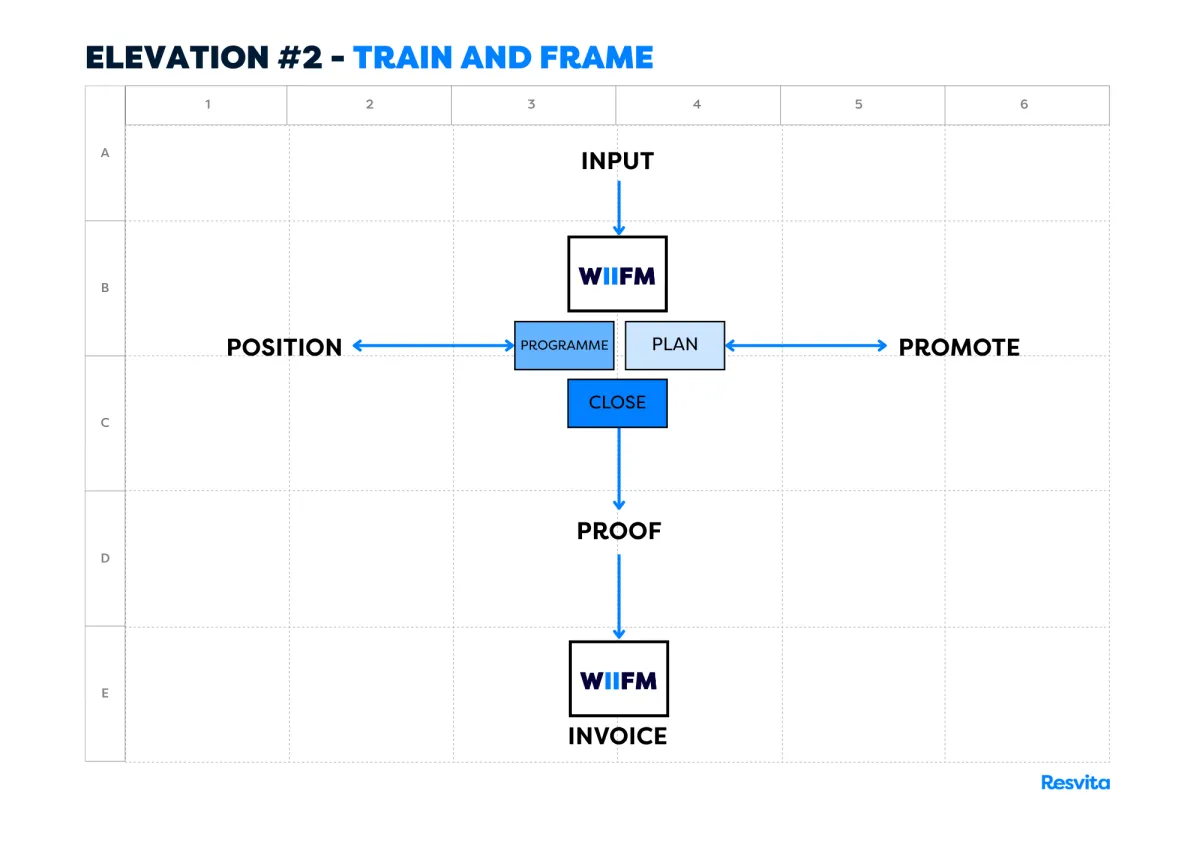 ELEVATION #2 - TRAIN AND FRAME

1 2 3 4 5 6

A B C D E

INPUT

WIIFM

POSITION

PROGRAMME

PLAN

PROMOTE

CLOSE

PROOF

WIIFM

INVOICE

Resvita